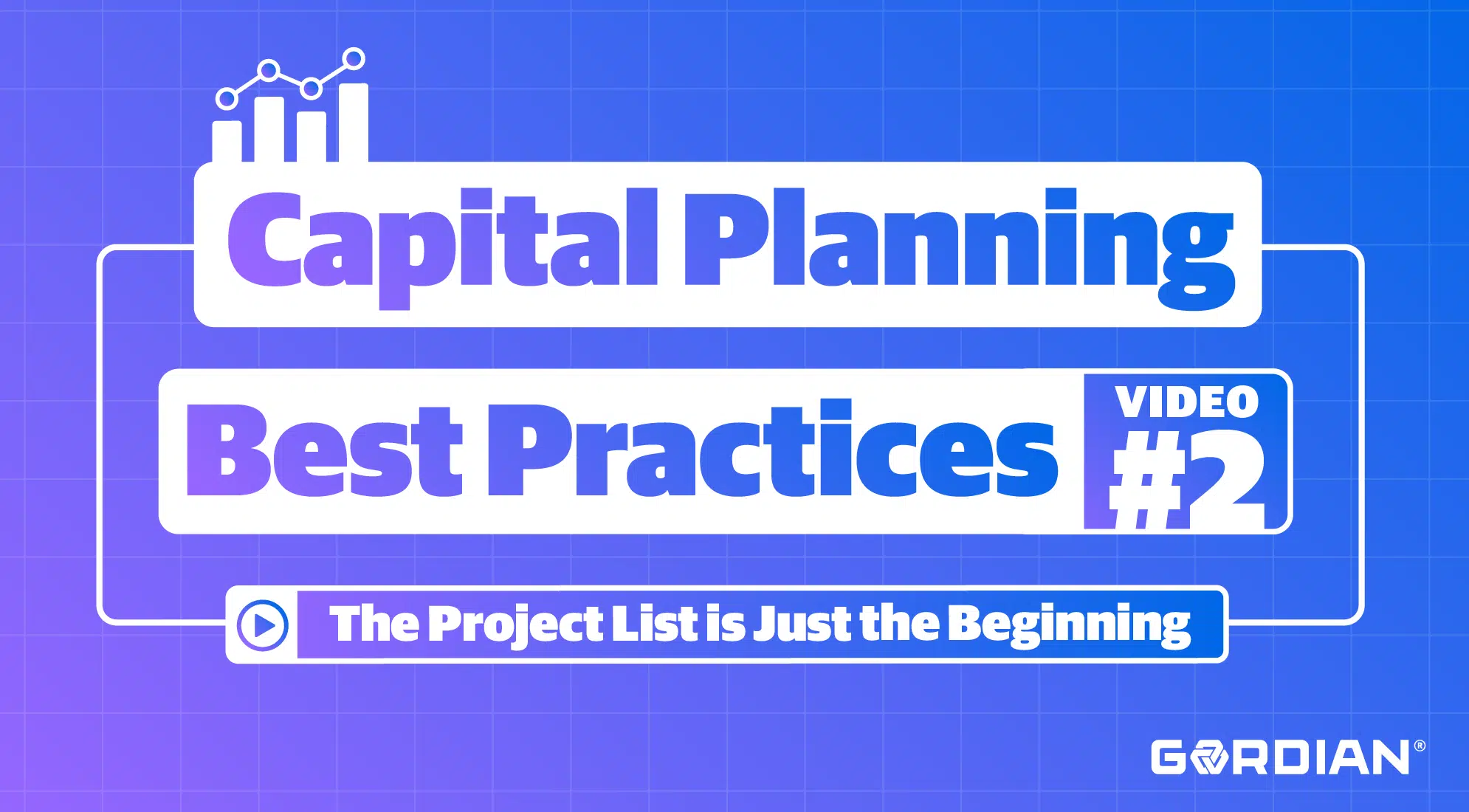 Capital Planning

Best Practices VIDEO #2

The Project List is Just the Beginning

GORDIAN®